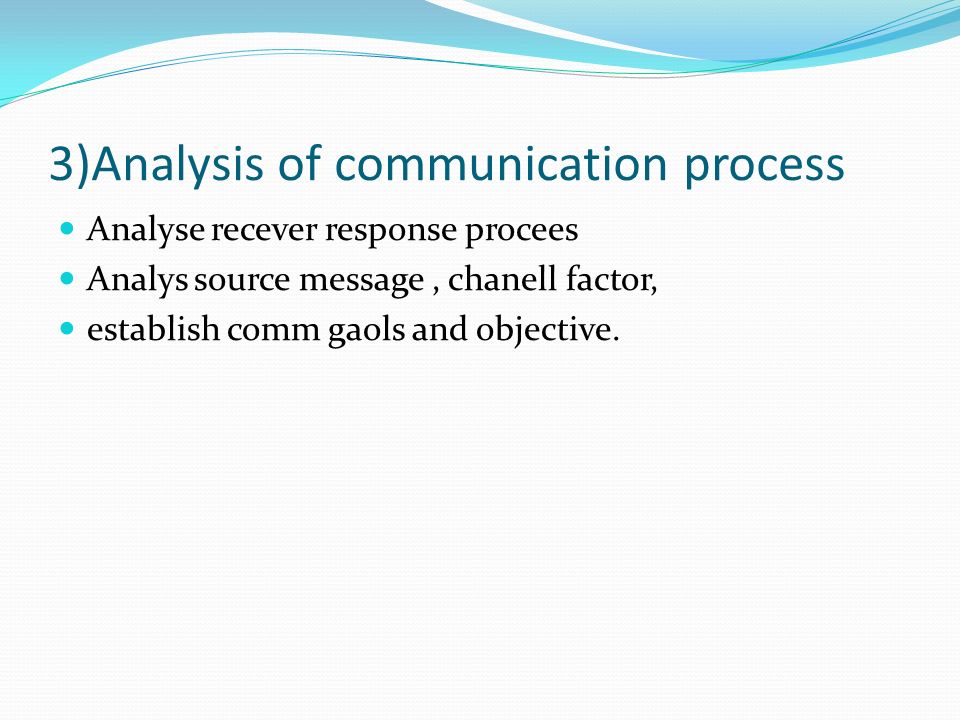 3)Analysis of communication process

- Analyse recever response procees
- Analys source message , chanell factor,
- establish comm gaols and objective.